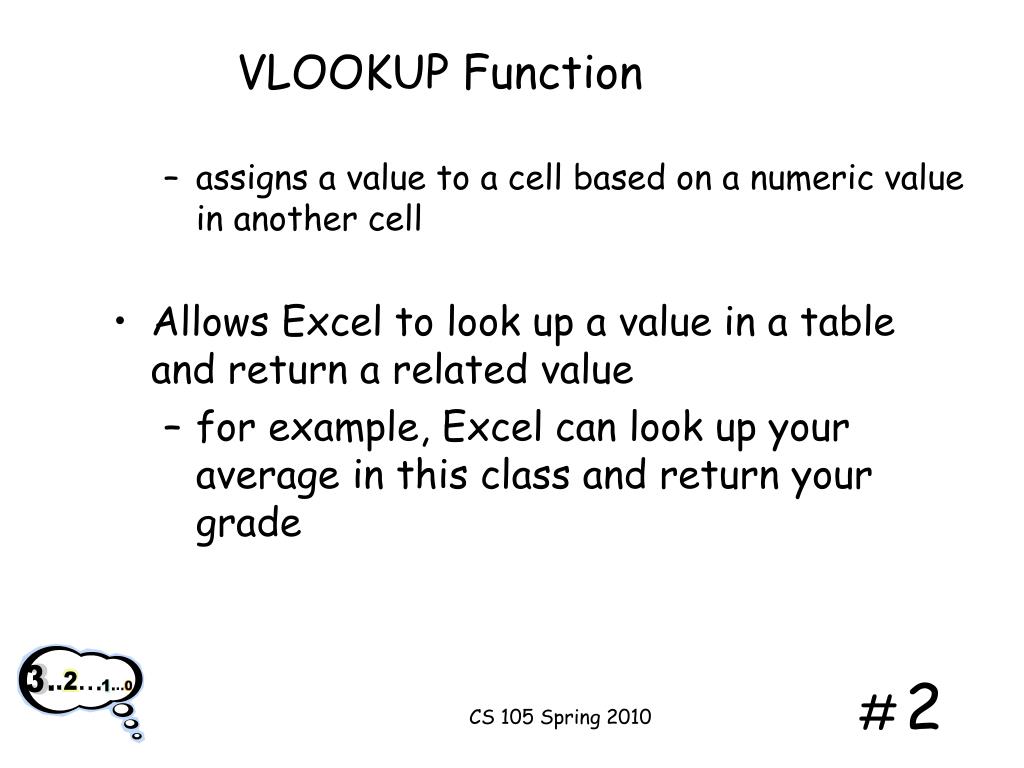 VLOOKUP Function

– assigns a value to a cell based on a numeric value in another cell

• Allows Excel to look up a value in a table and return a related value
– for example, Excel can look up your average in this class and return your grade

3..2…1…0

CS 105 Spring 2010

#2